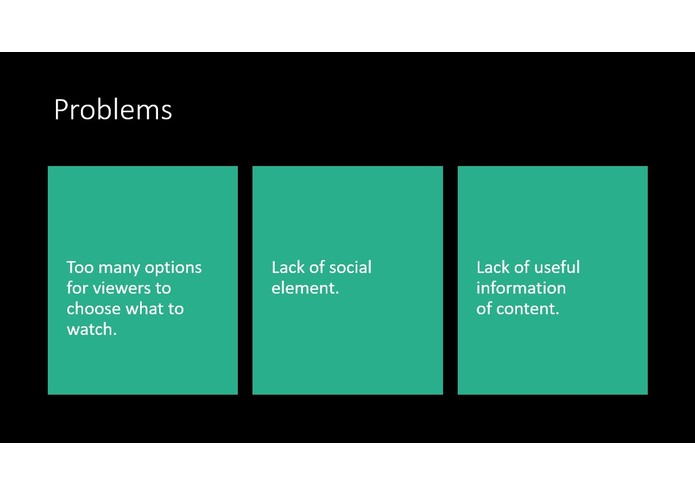 Problems

Too many options for viewers to choose what to watch.

Lack of social element.

Lack of useful information of content.